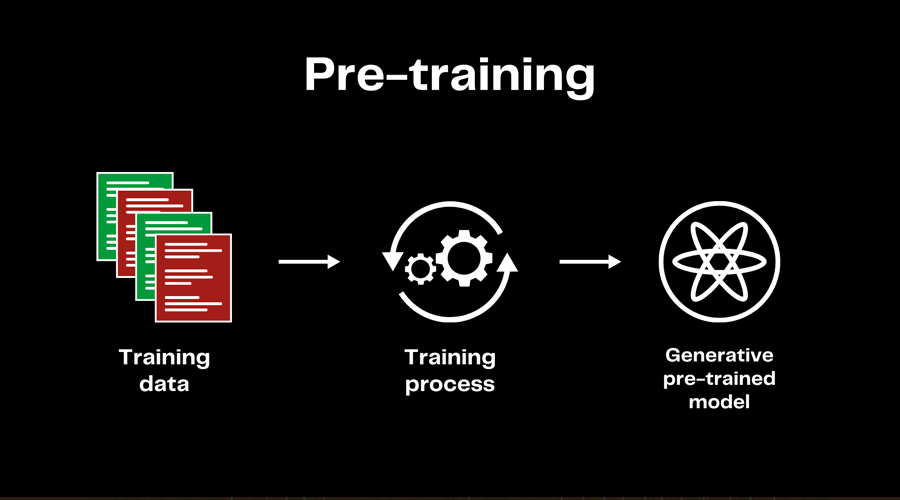 Pre-training

Training data

Training process

Generative pre-trained model